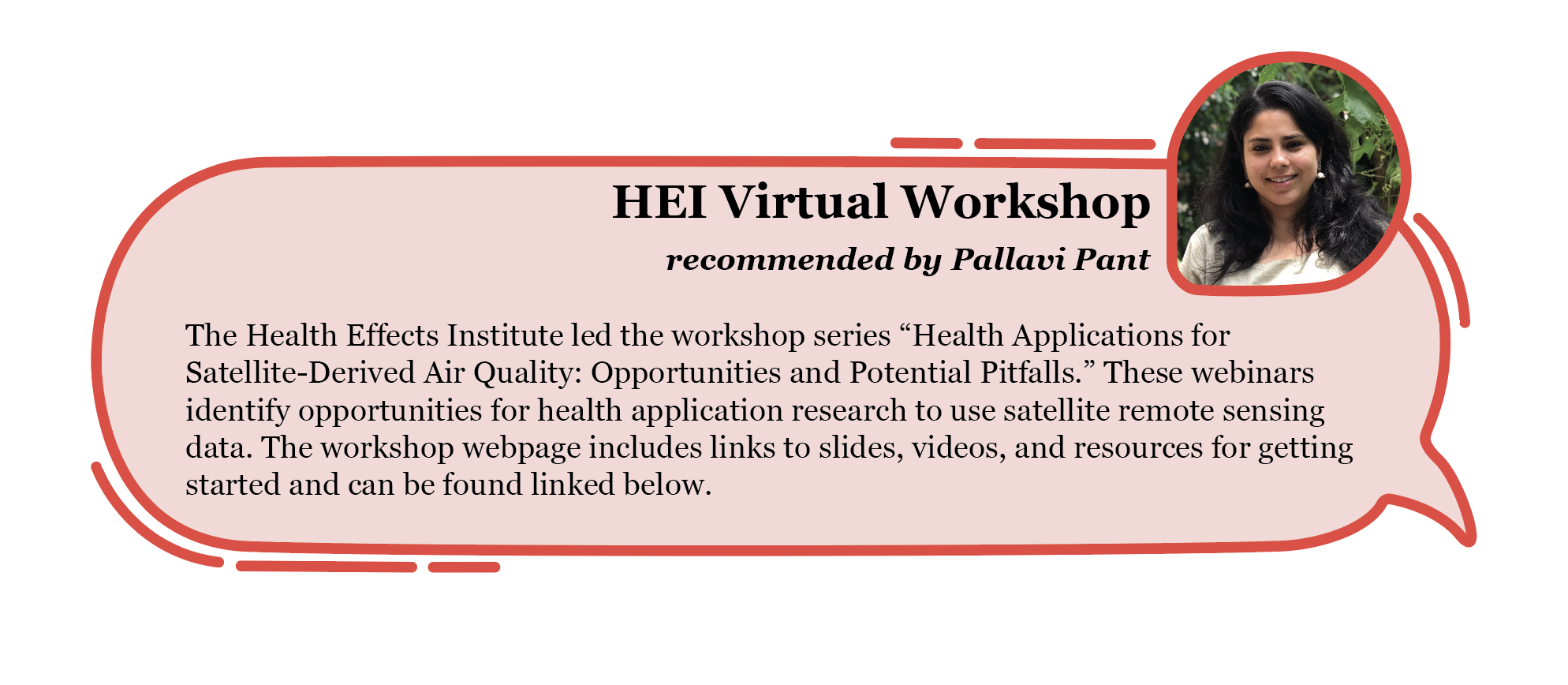 HEI Virtual Workshop

recommended by Pallavi Pant

The Health Effects Institute led the workshop series “Health Applications for Satellite-Derived Air Quality: Opportunities and Potential Pitfalls.” These webinars identify opportunities for health application research to use satellite remote sensing data. The workshop webpage includes links to slides, videos, and resources for getting started and can be found linked below.